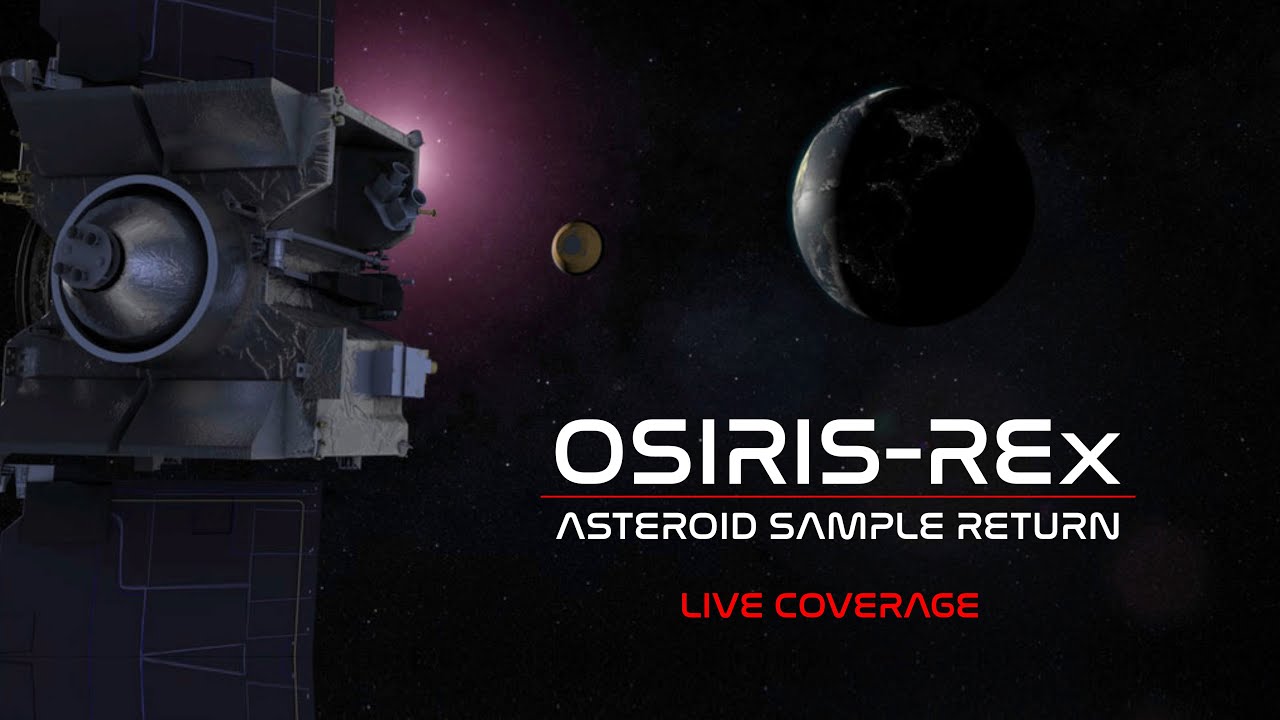 OSIRIS-REx
ASTEROID SAMPLE RETURN

LIVE COVERAGE